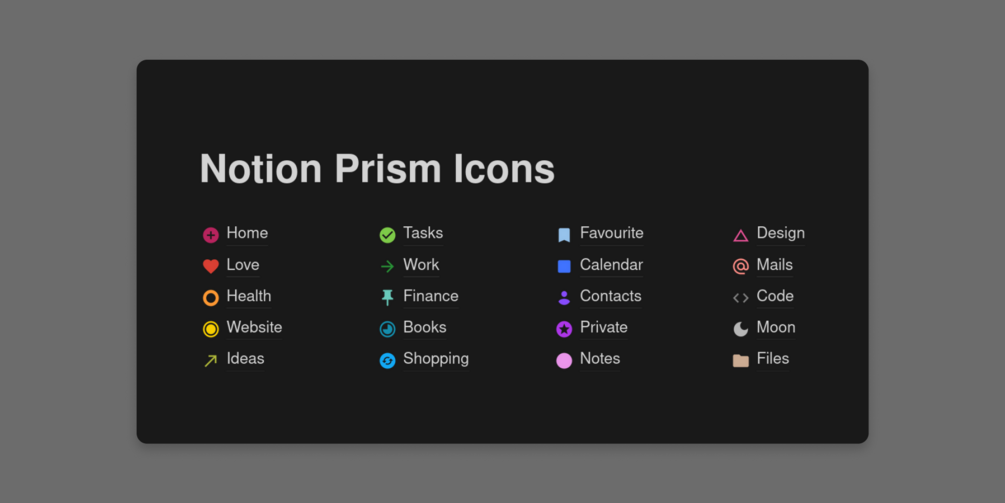 Notion Prism Icons

Home
Love
Health
Website
Ideas

Tasks
Work
Finance
Books
Shopping

Favourite
Calendar
Contacts
Private
Notes

Design
Mails
Code
Moon
Files